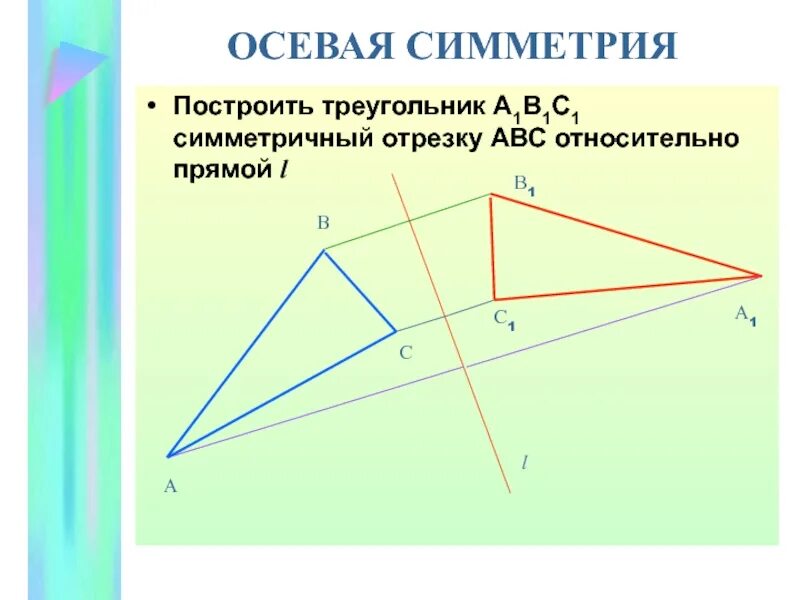 ОСЕВАЯ СИММЕТРИЯ

• Построить треугольник $A_1B_1C_1$ симметричный отрезку ABC относительно прямой $l$

$B_1$
B
$C_1$
$A_1$
C
A
$l$